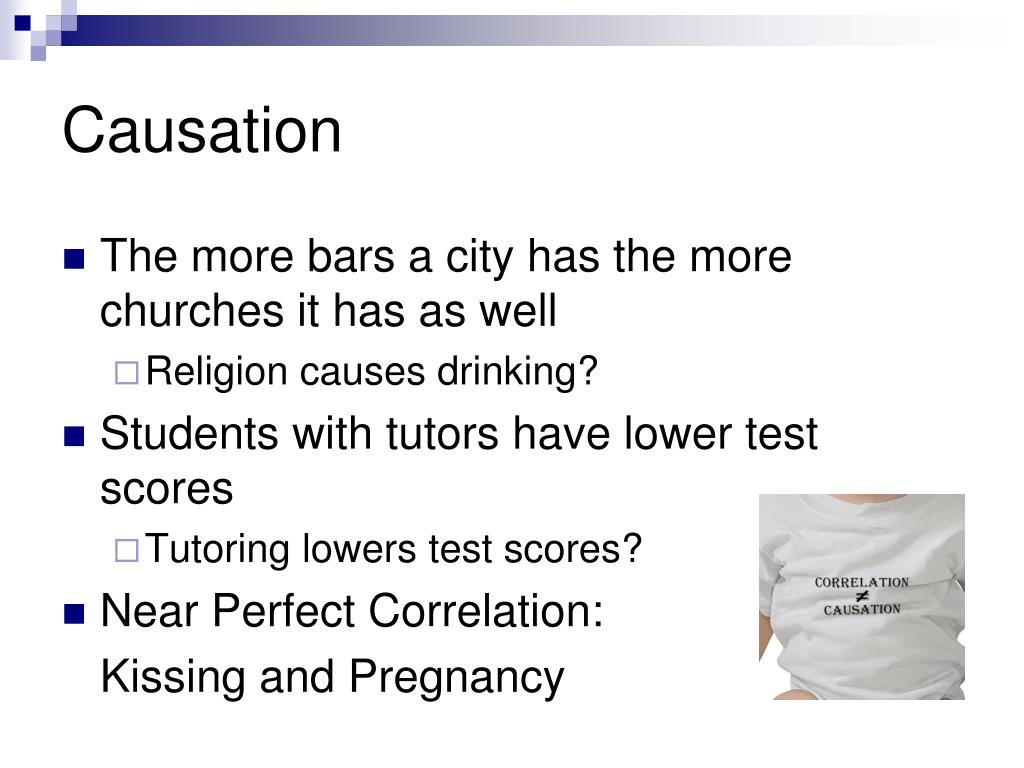 Causation

The more bars a city has the more churches it has as well

Religion causes drinking?

Students with tutors have lower test scores

Tutoring lowers test scores?

Near Perfect Correlation:

Kissing and Pregnancy

CORRELATION
$\neq$
CAUSATION